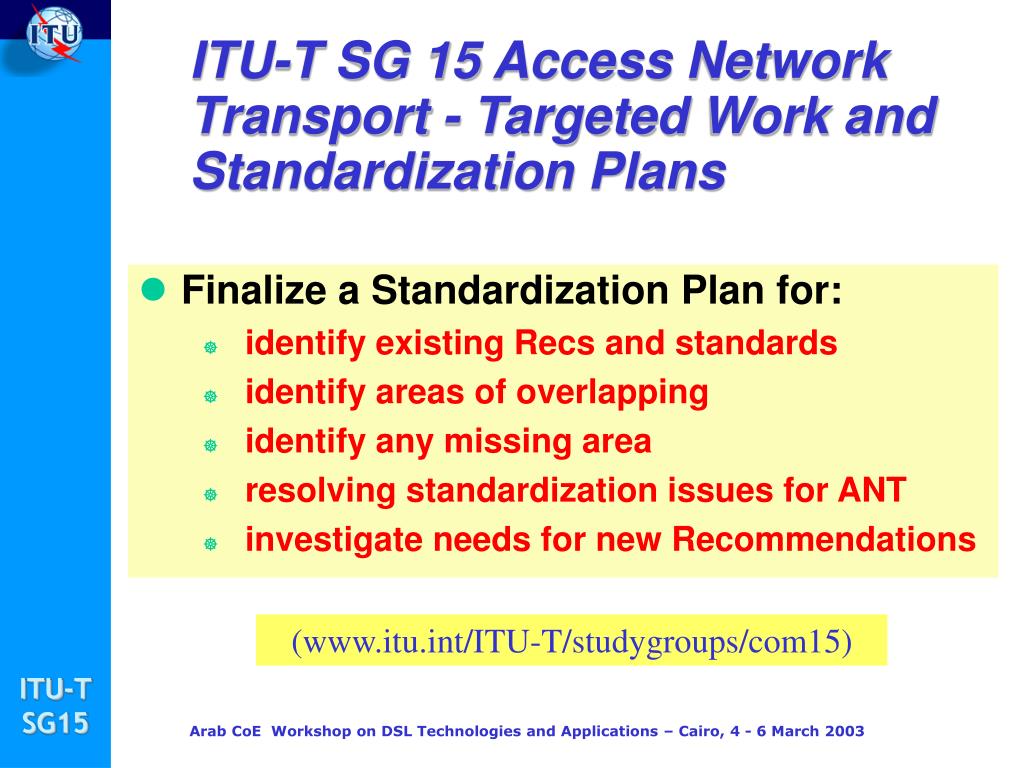 ITU

ITU-T SG 15 Access Network Transport - Targeted Work and Standardization Plans

Finalize a Standardization Plan for:
identify existing Recs and standards
identify areas of overlapping
identify any missing area
resolving standardization issues for ANT
investigate needs for new Recommendations

(www.itu.int/ITU-T/studygroups/com15)

ITU-T SG15

Arab CoE Workshop on DSL Technologies and Applications – Cairo, 4 - 6 March 2003